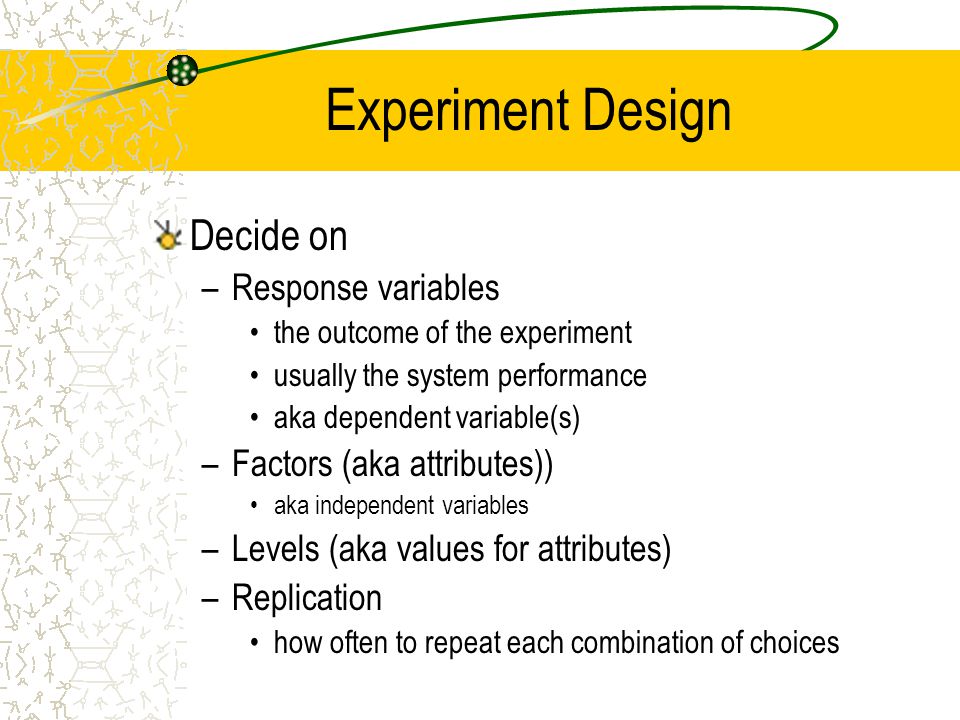 Experiment Design

Decide on
– Response variables
• the outcome of the experiment
• usually the system performance
• aka dependent variable(s)
– Factors (aka attributes))
• aka independent variables
– Levels (aka values for attributes)
– Replication
• how often to repeat each combination of choices